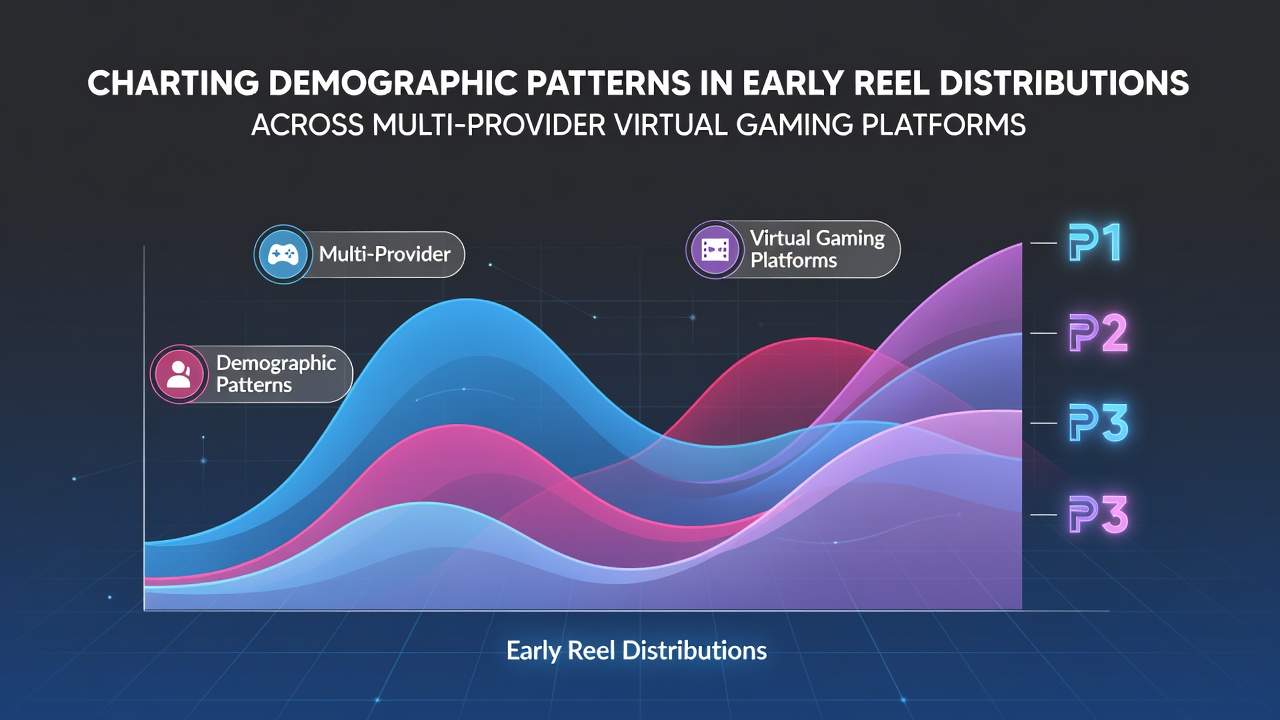 CHARTING DEMOGRAPHIC PATTERNS IN EARLY REEL DISTRIBUTIONS
ACROSS MULTI-PROVIDER VIRTUAL GAMING PLATFORMS

Multi-Provider

Virtual Gaming Platforms

Demographic Patterns

P1

P2

P3

P3

Early Reel Distributions